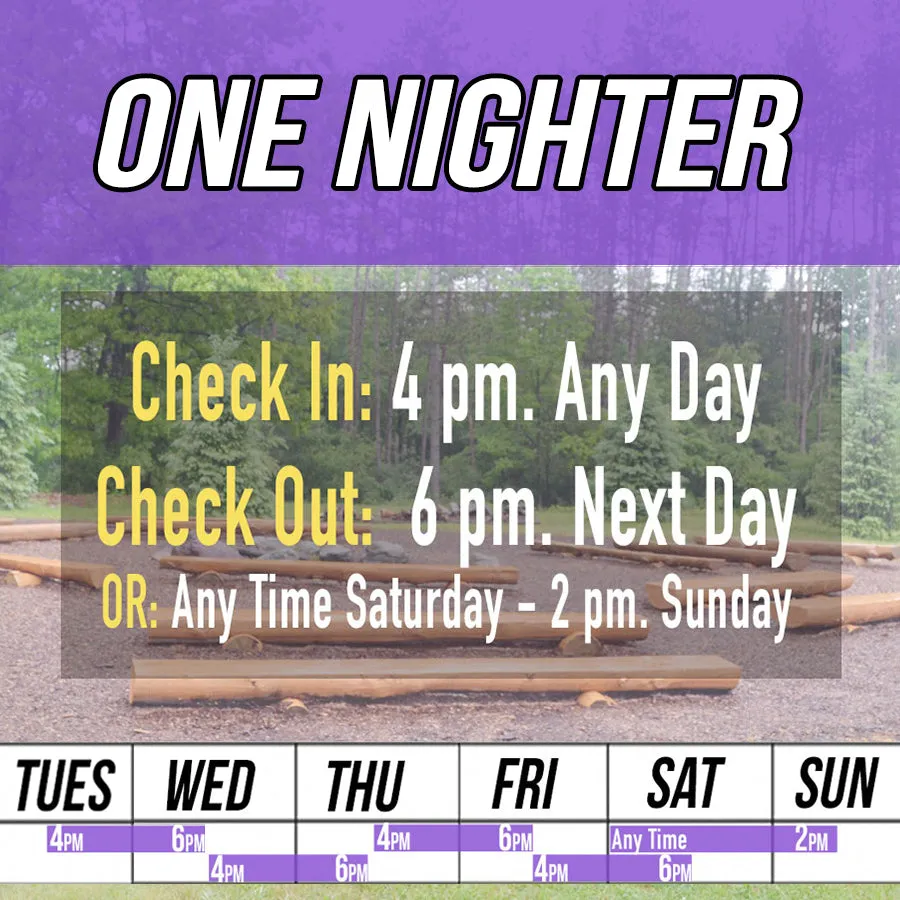 ONE NIGHTER

Check In: 4 pm. Any Day
Check Out: 6 pm. Next Day
OR: Any Time Saturday - 2 pm. Sunday

| TUES | WED | THU | FRI | SAT | SUN |
|---|---|---|---|---|---|
| 4PM | 6PM | 4PM | 6PM | Any Time | 2PM |
| | 4PM | 6PM | 4PM | 6PM | |